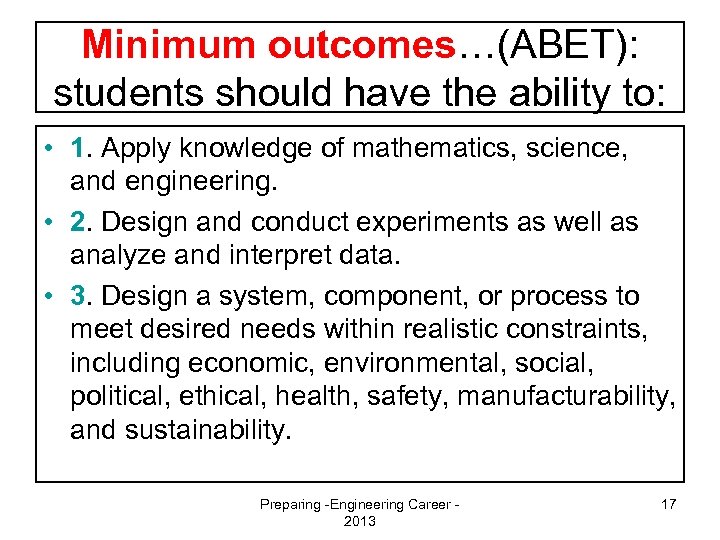 Minimum outcomes…(ABET): students should have the ability to:

• 1. Apply knowledge of mathematics, science, and engineering.

• 2. Design and conduct experiments as well as analyze and interpret data.

• 3. Design a system, component, or process to meet desired needs within realistic constraints, including economic, environmental, social, political, ethical, health, safety, manufacturability, and sustainability.

Preparing -Engineering Career - 2013

17